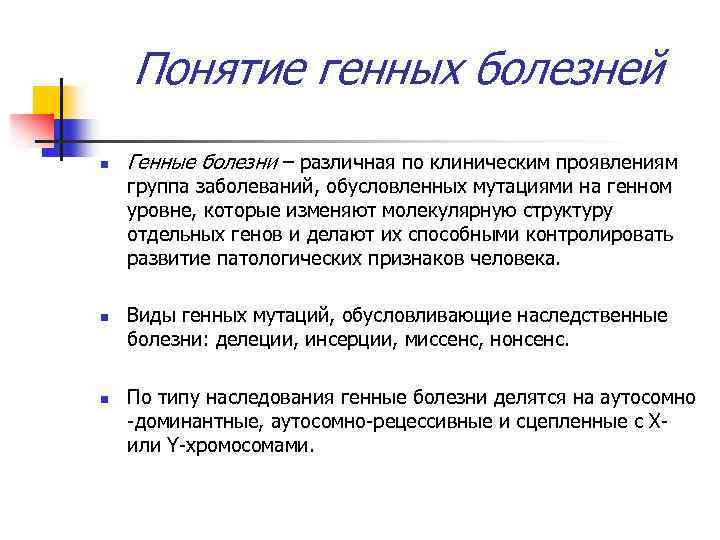 Понятие генных болезней

Генные болезни – различная по клиническим проявлениям группа заболеваний, обусловленных мутациями на генном уровне, которые изменяют молекулярную структуру отдельных генов и делают их способными контролировать развитие патологических признаков человека.

Виды генных мутаций, обусловливающие наследственные болезни: делеции, инсерции, миссенс, нонсенс.

По типу наследования генные болезни делятся на аутосомно -доминантные, аутосомно-рецессивные и сцепленные с X- или Y-хромосомами.